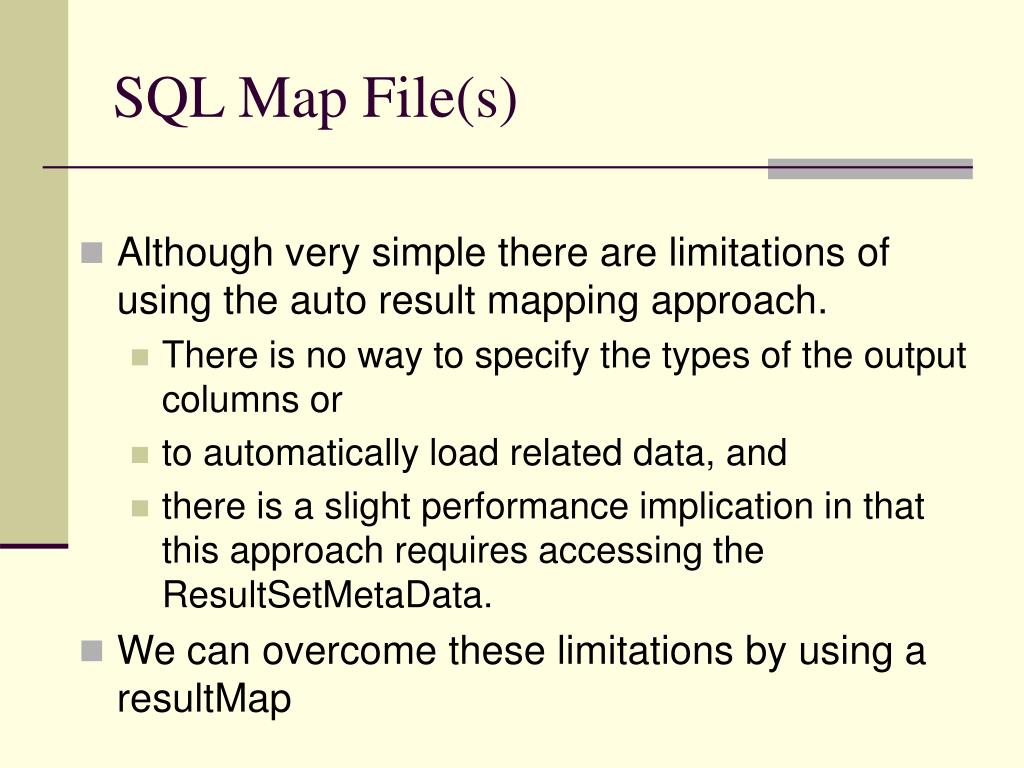 SQL Map File(s)

Although very simple there are limitations of using the auto result mapping approach.

There is no way to specify the types of the output columns or

to automatically load related data, and

there is a slight performance implication in that this approach requires accessing the ResultSetMetaData.

We can overcome these limitations by using a resultMap